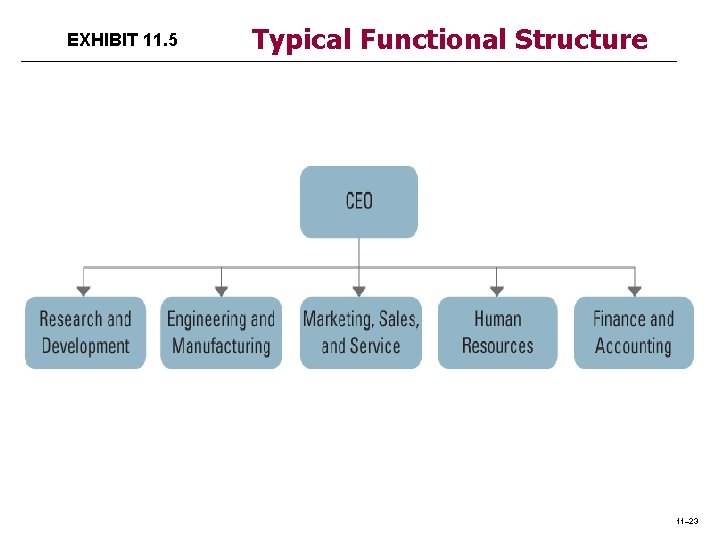 EXHIBIT 11.5 Typical Functional Structure

CEO

Research and Development

Engineering and Manufacturing

Marketing, Sales, and Service

Human Resources

Finance and Accounting

11–23